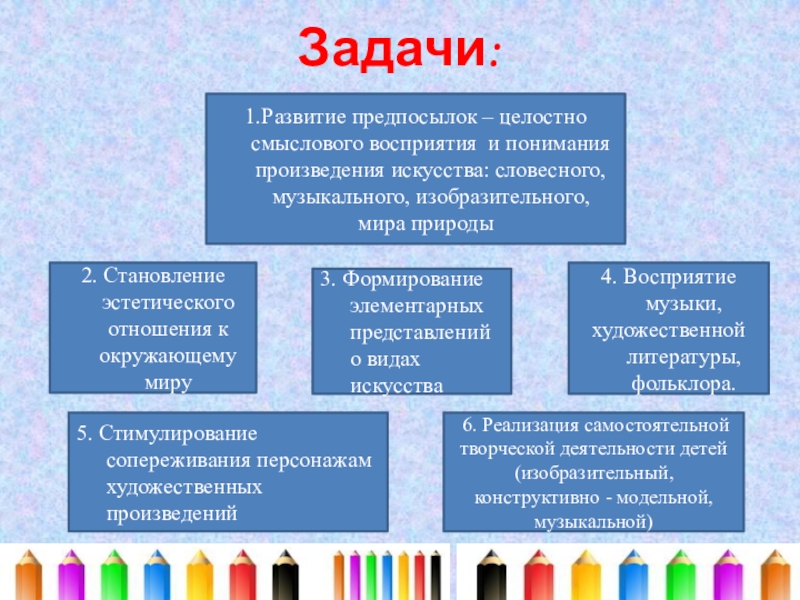 Задачи:

1.Развитие предпосылок – целостно смыслового восприятия и понимания произведения искусства: словесного, музыкального, изобразительного, мира природы

2. Становление эстетического отношения к окружающему миру

3. Формирование элементарных представлений о видах искусства

4. Восприятие музыки, художественной литературы, фольклора.

5. Стимулирование сопереживания персонажам художественных произведений

6. Реализация самостоятельной творческой деятельности детей (изобразительный, конструктивно - модельной, музыкальной)